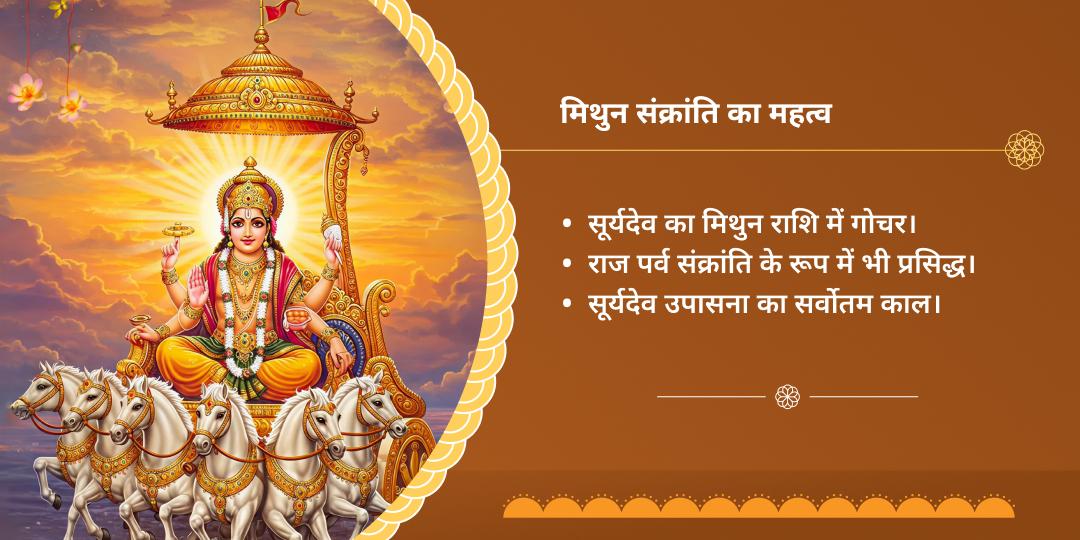 मिथुन संक्रांति का महत्व

• सूर्यदेव का मिथुन राशि में गोचर।
• राज पर्व संक्रांति के रूप में भी प्रसिद्ध।
• सूर्यदेव उपासना का सर्वोतम काल।